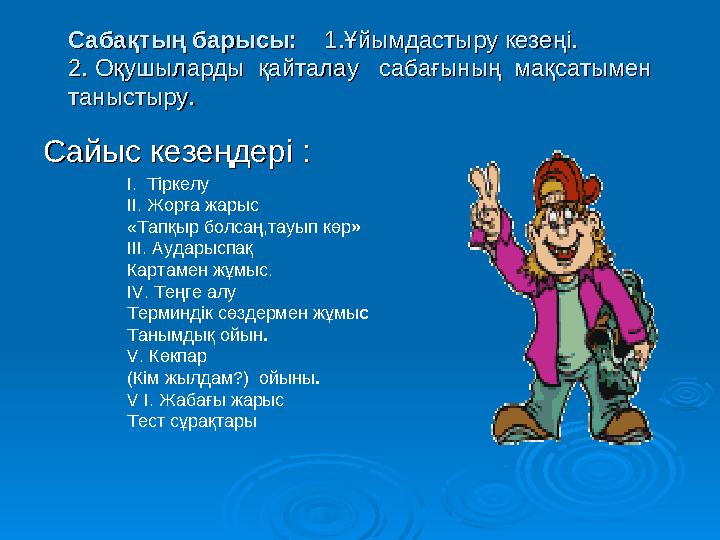 Сабақтың барысы: 1.Ұйымдастыру кезеңі.
2. Оқушыларды қайталау сабағының мақсатымен таныстыру.

Сайыс кезеңдері :

I. Тіркелу
II. Жорға жарыс
«Тапқыр болсаң,тауып көр»
III. Аударыспақ
Картамен жұмыс.
IV. Теңге алу
Терминдік сөздермен жұмыс
Танымдық ойын.
V. Көкпар
(Кім жылдам?) ойыны.
V I. Жабағы жарыс
Тест сұрақтары